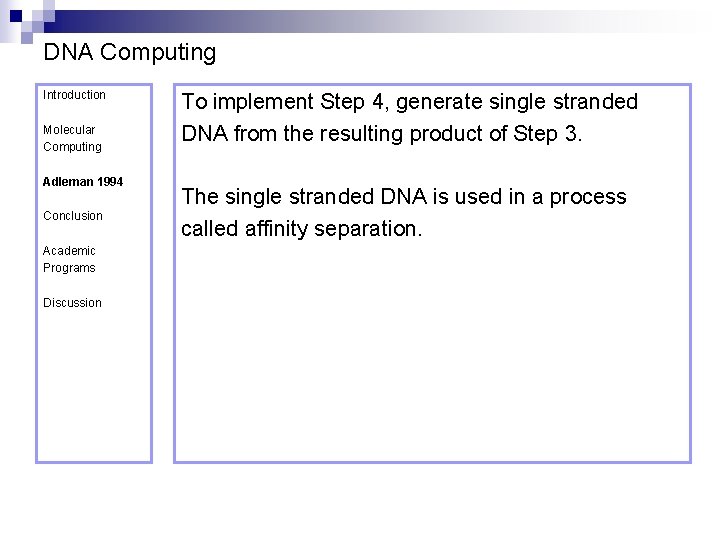 DNA Computing

Introduction

Molecular Computing

Adleman 1994

Conclusion

Academic Programs

Discussion

To implement Step 4, generate single stranded DNA from the resulting product of Step 3.

The single stranded DNA is used in a process called affinity separation.